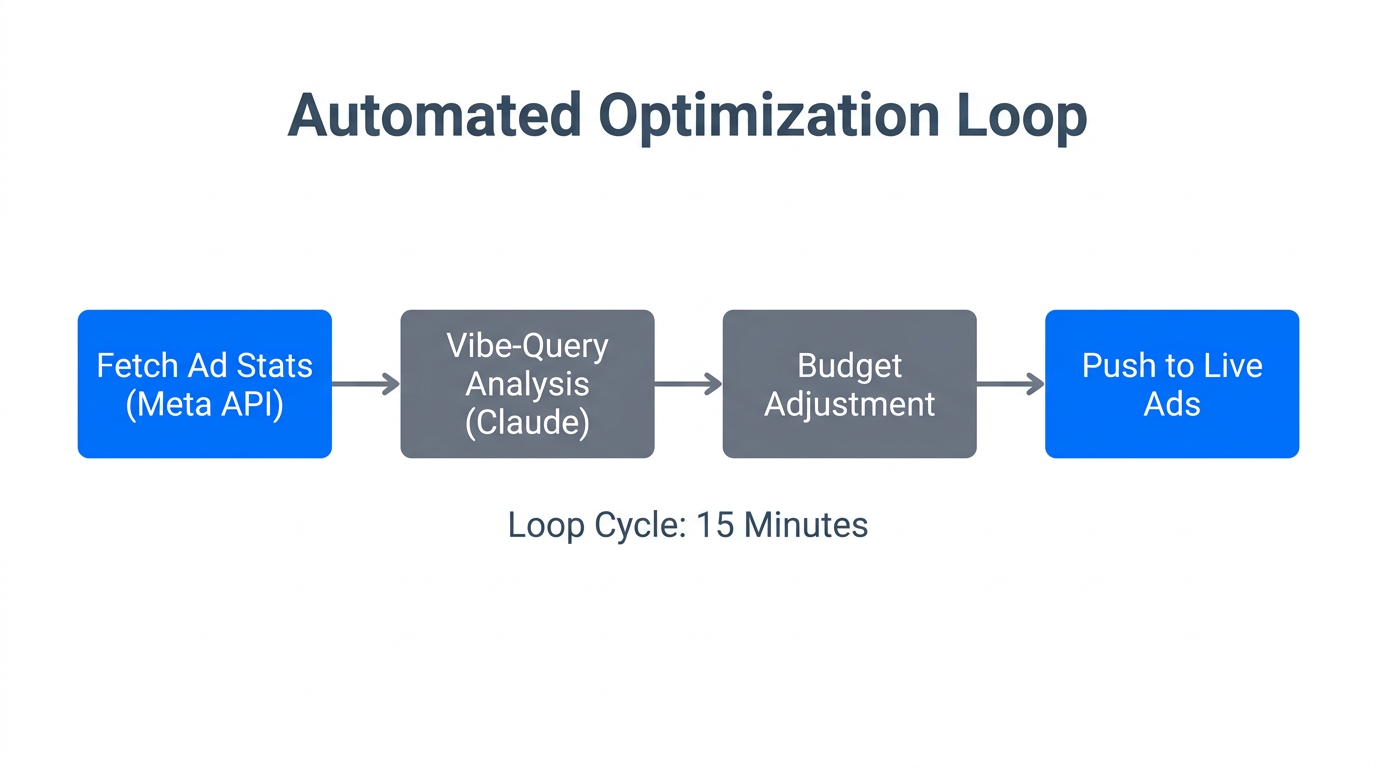 Automated Optimization Loop

Fetch Ad Stats (Meta API)

Vibe-Query Analysis (Claude)

Budget Adjustment

Push to Live Ads

Loop Cycle: 15 Minutes